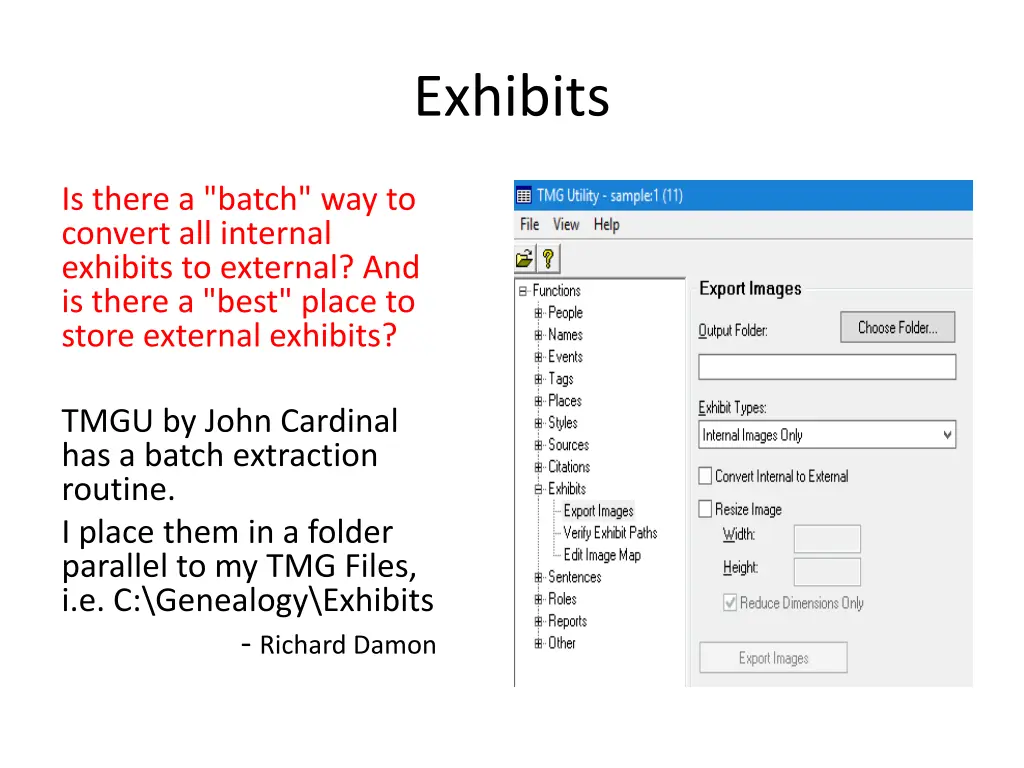 Exhibits

Is there a "batch" way to convert all internal exhibits to external? And is there a "best" place to store external exhibits?

TMGU by John Cardinal has a batch extraction routine.

I place them in a folder parallel to my TMG Files, i.e. C:\Genealogy\Exhibits

- Richard Damon

TMG Utility - sample:1 (11)

File View Help

Functions
People
Names
Events
Tags
Places
Styles
Sources
Citations
Exhibits
Export Images
Verify Exhibit Paths
Edit Image Map
Sentences
Roles
Reports
Other

Export Images

Output Folder:

Choose Folder...

Exhibit Types:

Internal Images Only

Convert Internal to External

Resize Image

Width:

Height:

Reduce Dimensions Only

Export Images